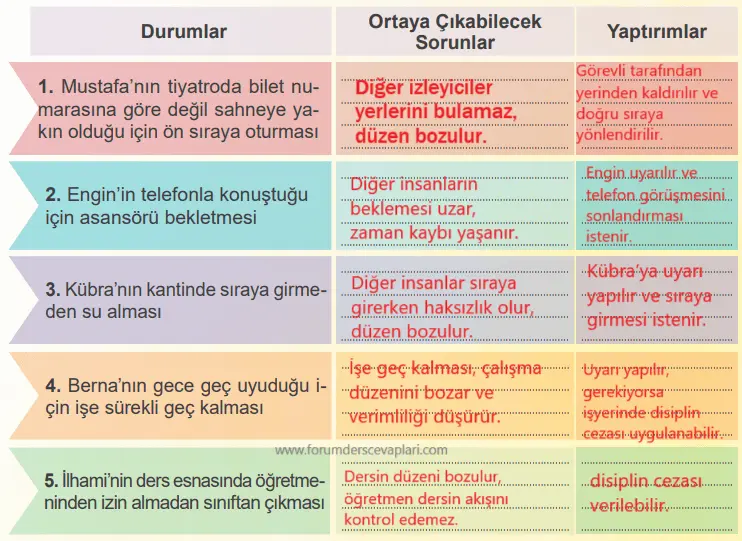 | Durumlar | Ortaya Çıkabilecek Sorunlar | Yaptırımlar |
|---|---|---|
| **1.** Mustafa'nın tiyatroda bilet numarasına göre değil sahneye yakın olduğu için ön sıraya oturması | Diğer izleyiciler yerlerini bulamaz, düzen bozulur. | Görevli tarafından yerinden kaldırılır ve doğru sıraya yönlendirilir. |
| **2.** Engin'in telefonla konuştuğu için asansörü bekletmesi | Diğer insanların beklemesi uzar, zaman kaybı yaşanır. | Engin uyarılır ve telefon görüşmesini sonlandırması istenir. |
| **3.** Kübra'nın kantinde sıraya girmeden su alması | Diğer insanlar sıraya girerken haksızlık olur, düzen bozulur. | Kübra'ya uyarı yapılır ve sıraya girmesi istenir. |
| **4.** Berna'nın gece geç uyuduğu için işe sürekli geç kalması | İşe geç kalması, çalışma düzenini bozar ve verimliliği düşürür. | Uyarı yapılır, gerekiyorsa işyerinde disiplin cezası uygulanabilir. |
| **5.** İlhami'nin ders esnasında öğretmeninden izin almadan sınıftan çıkması | Dersin düzeni bozulur, öğretmen dersin akışını kontrol edemez. | disiplin cezası verilebilir. |

www.forumderscevaplari.com